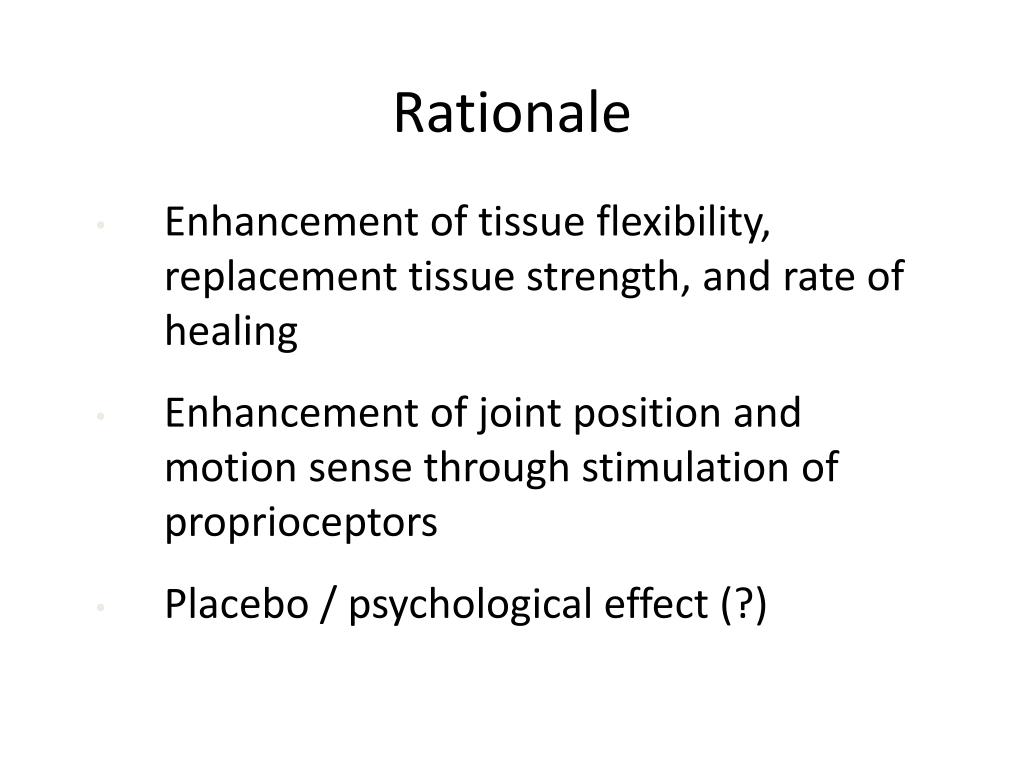 Rationale

• Enhancement of tissue flexibility, replacement tissue strength, and rate of healing

• Enhancement of joint position and motion sense through stimulation of proprioceptors

• Placebo / psychological effect (?)